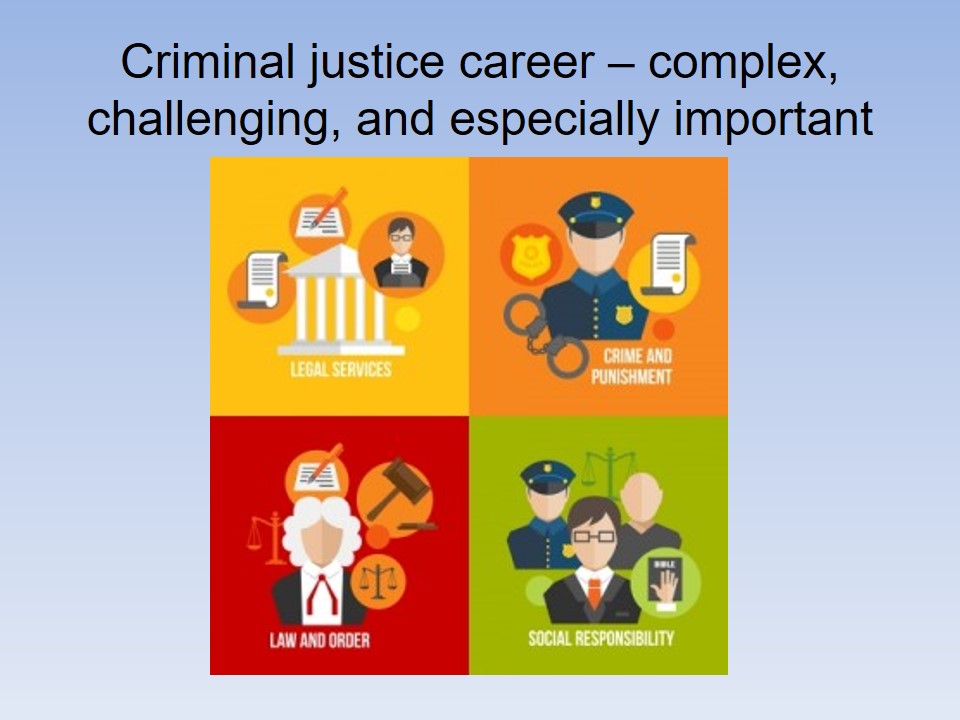 Criminal justice career – complex, challenging, and especially important

LEGAL SERVICES

CRIME AND PUNISHMENT

LAW AND ORDER

BIBLE

SOCIAL RESPONSIBILITY